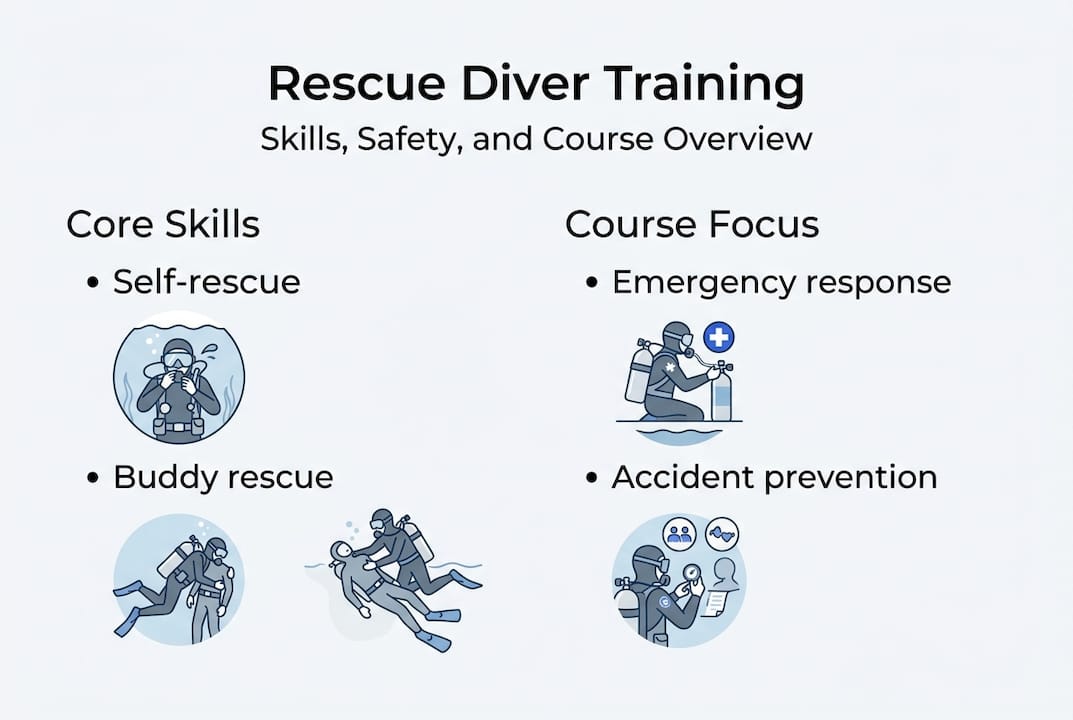 Rescue Diver Training
Skills, Safety, and Course Overview

Core Skills
• Self-rescue
• Buddy rescue

Course Focus
• Emergency response
• Accident prevention